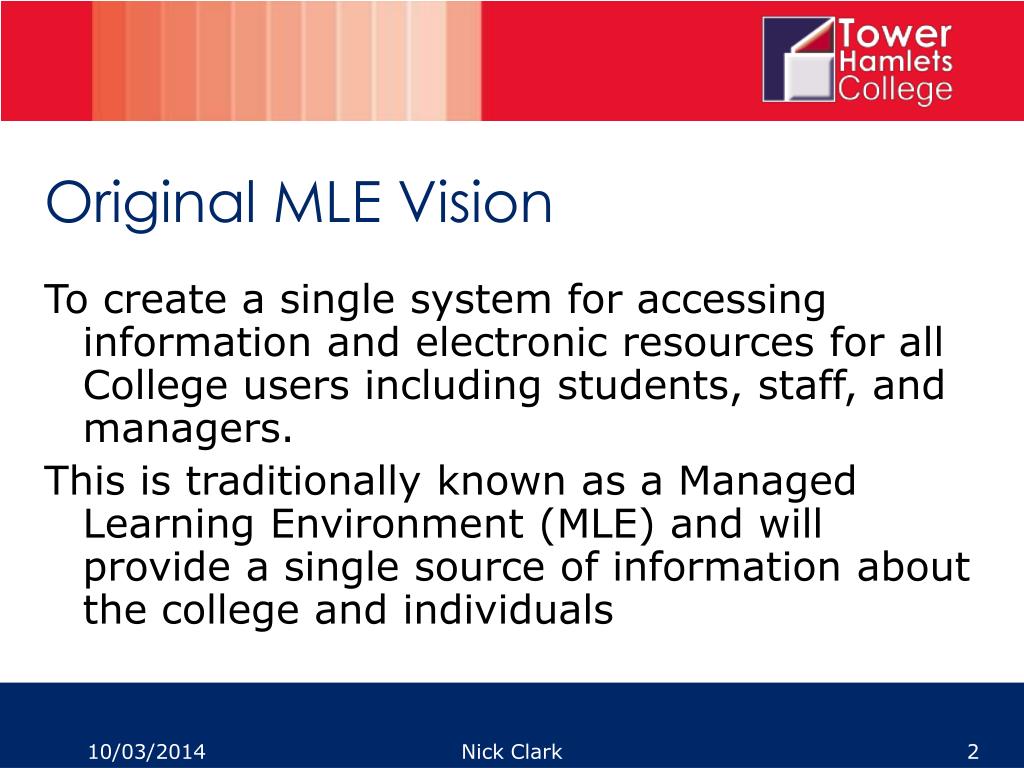 Tower Hamlets College

Original MLE Vision

To create a single system for accessing information and electronic resources for all College users including students, staff, and managers.

This is traditionally known as a Managed Learning Environment (MLE) and will provide a single source of information about the college and individuals

10/03/2014

Nick Clark

2